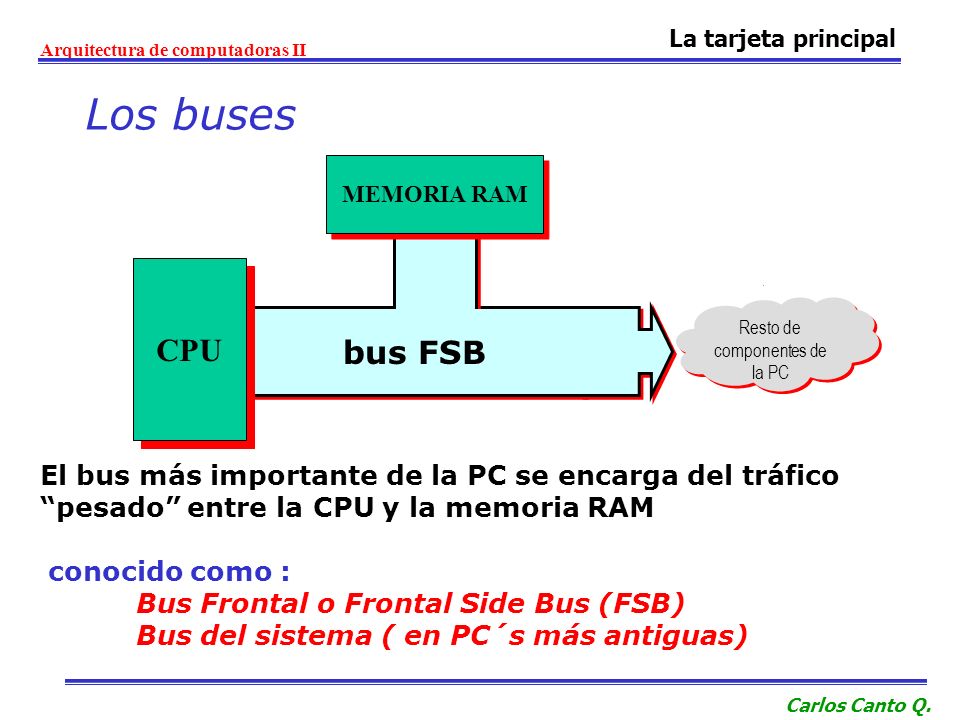 Arquitectura de computadoras II

La tarjeta principal

Los buses

MEMORIA RAM

CPU

bus FSB

Resto de componentes de la PC

El bus más importante de la PC se encarga del tráfico “pesado” entre la CPU y la memoria RAM

conocido como :
Bus Frontal o Frontal Side Bus (FSB)
Bus del sistema ( en PC´s más antiguas)

Carlos Canto Q.